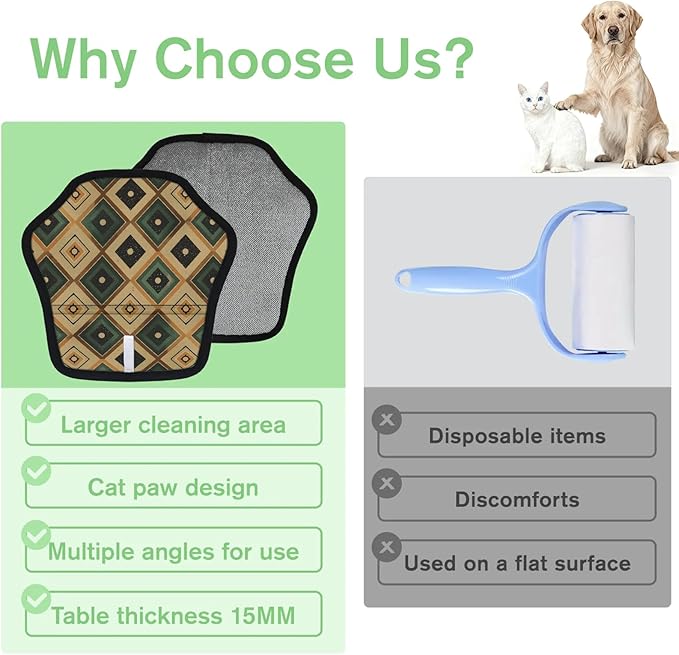 Why Choose Us?

Larger cleaning area

Cat paw design

Multiple angles for use

Table thickness 15MM

Disposable items

Discomforts

Used on a flat surface